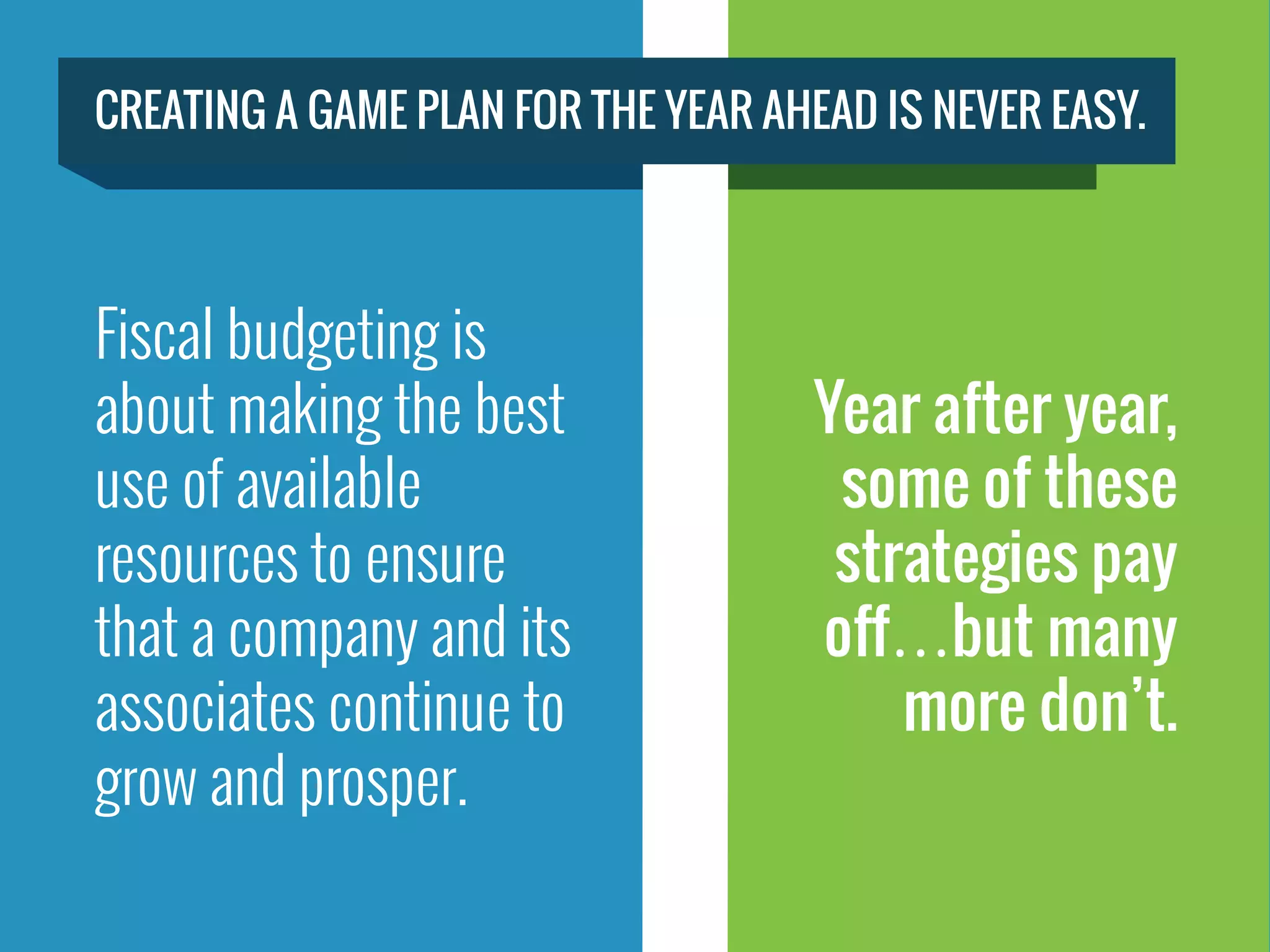 CREATING A GAME PLAN FOR THE YEAR AHEAD IS NEVER EASY.

Fiscal budgeting is about making the best use of available resources to ensure that a company and its associates continue to grow and prosper.

Year after year, some of these strategies pay off…but many more don’t.